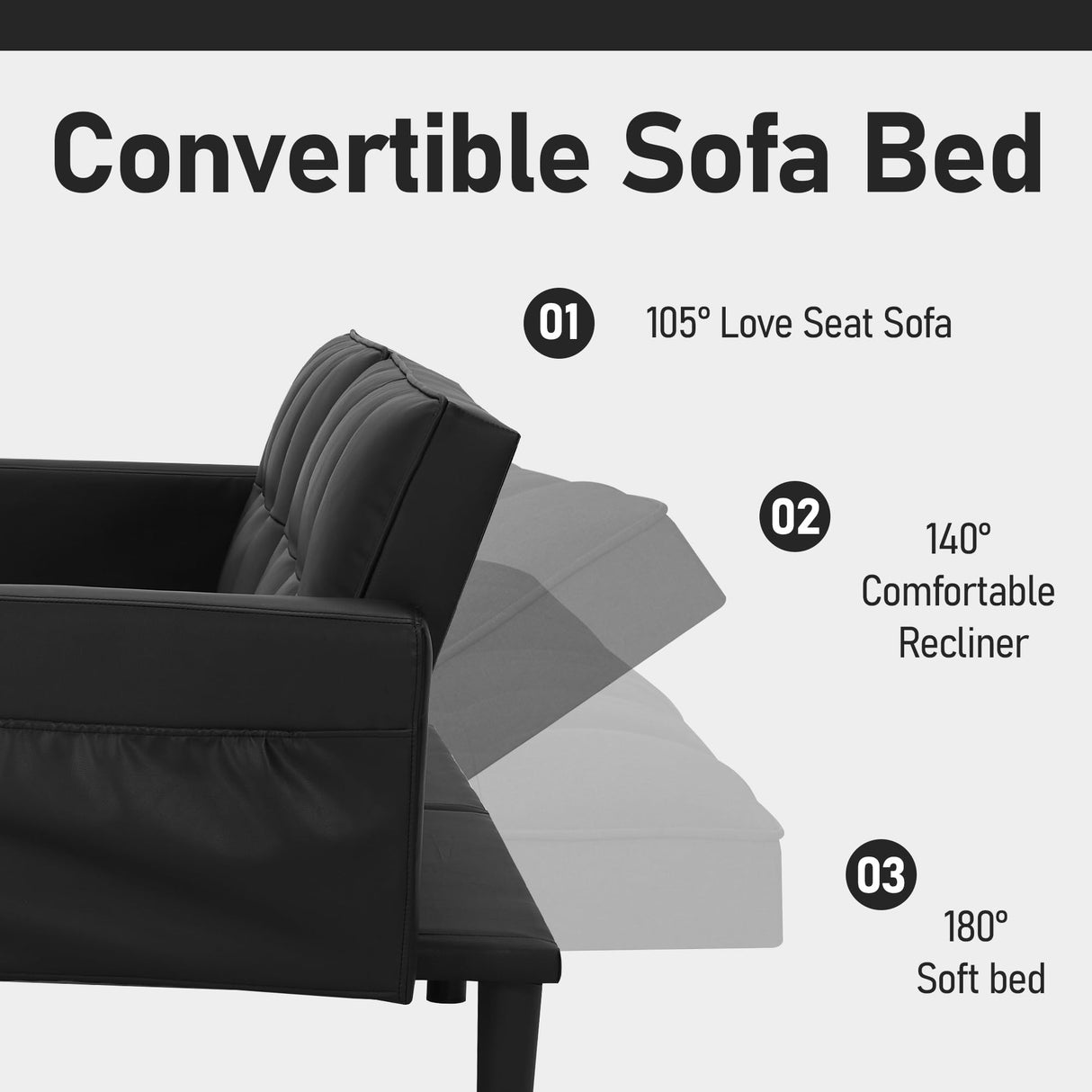 Convertible Sofa Bed

01 105° Love Seat Sofa

02 140° Comfortable Recliner

03 180° Soft bed